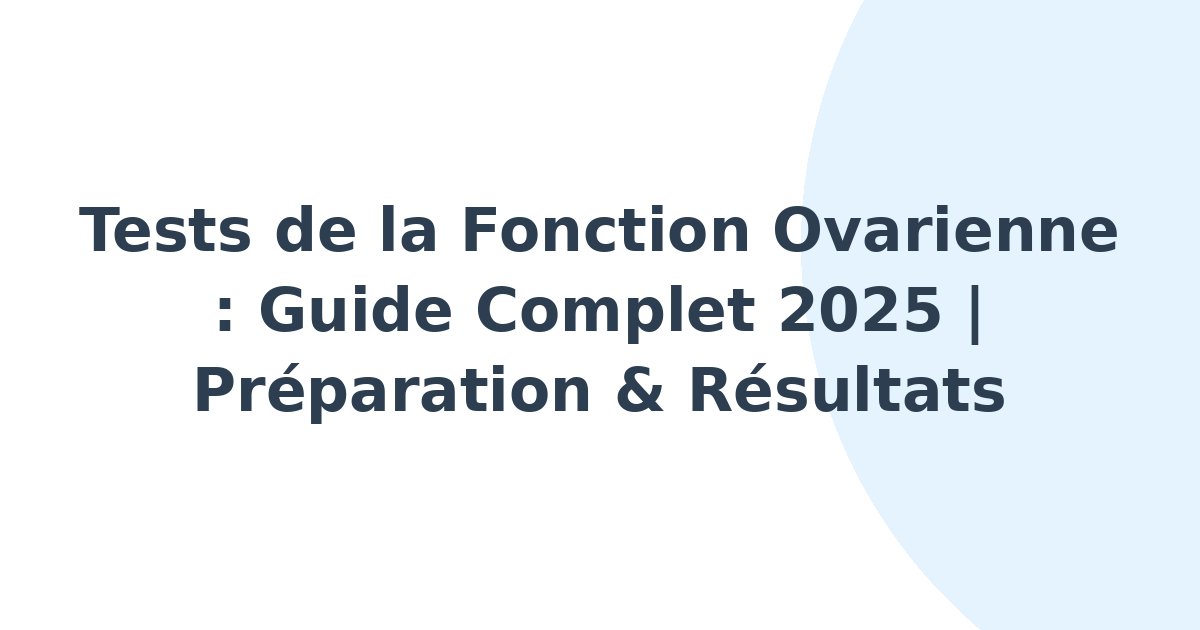 Tests de la Fonction Ovarienne : Guide Complet 2025 | Préparation & Résultats